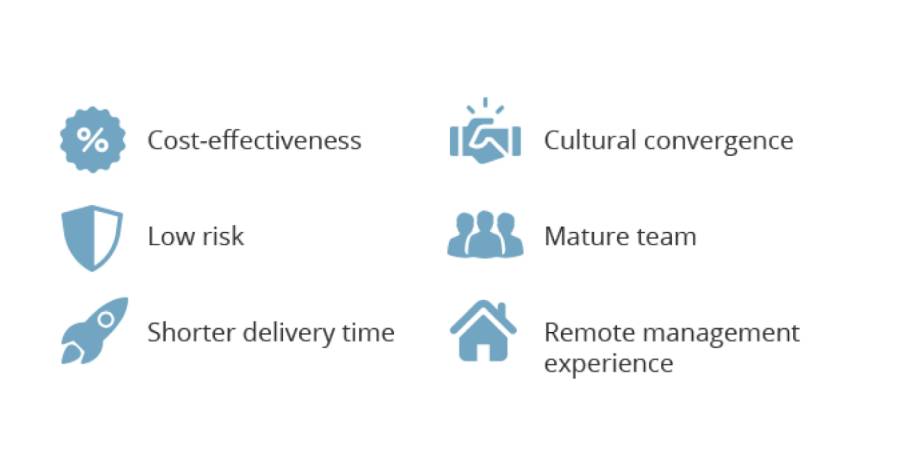 %

Cost-effectiveness

Low risk

Shorter delivery time

Cultural convergence

Mature team

Remote management experience